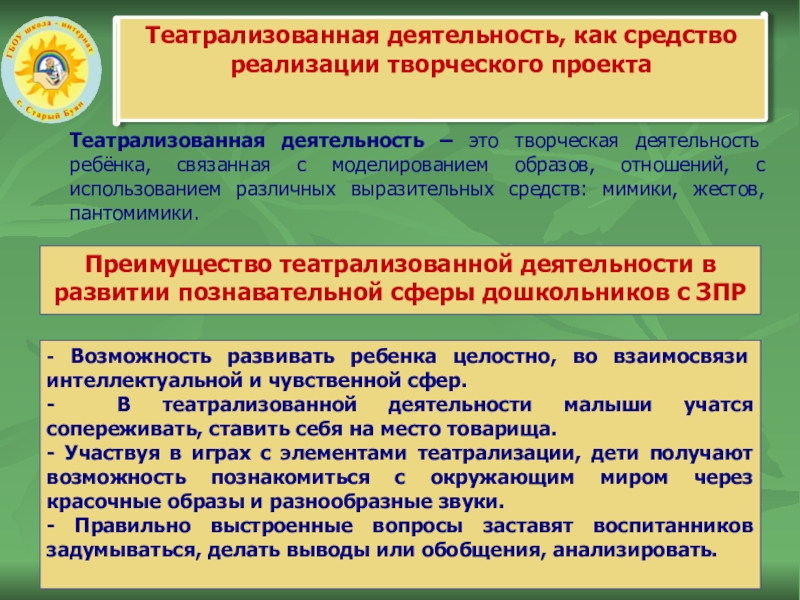 ГБОУ школа - интернат
с. Старый Буян

Театрализованная деятельность, как средство реализации творческого проекта

Театрализованная деятельность – это творческая деятельность ребёнка, связанная с моделированием образов, отношений, с использованием различных выразительных средств: мимики, жестов, пантомимики.

Преимущество театрализованной деятельности в развитии познавательной сферы дошкольников с ЗПР

- Возможность развивать ребенка целостно, во взаимосвязи интеллектуальной и чувственной сфер.
- В театрализованной деятельности малыши учатся сопереживать, ставить себя на место товарища.
- Участвуя в играх с элементами театрализации, дети получают возможность познакомиться с окружающим миром через красочные образы и разнообразные звуки.
- Правильно выстроенные вопросы заставят воспитанников задумываться, делать выводы или обобщения, анализировать.